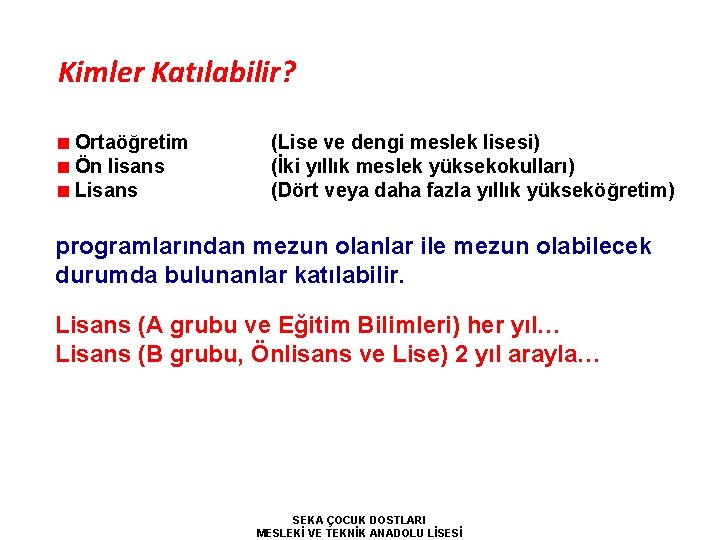 Kimler Katılabilir?

■ Ortaöğretim (Lise ve dengi meslek lisesi)
■ Ön lisans (İki yıllık meslek yüksekokulları)
■ Lisans (Dört veya daha fazla yıllık yükseköğretim)

programlarından mezun olanlar ile mezun olabilecek durumda bulunanlar katılabilir.

Lisans (A grubu ve Eğitim Bilimleri) her yıl…
Lisans (B grubu, Önlisans ve Lise) 2 yıl arayla…

SEKA ÇOCUK DOSTLARI
MESLEKİ VE TEKNİK ANADOLU LİSESİ